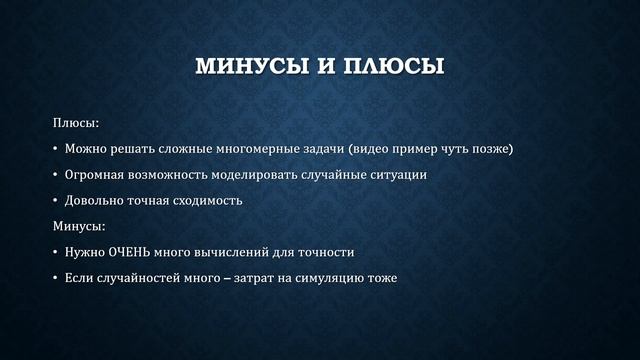 МИНУСЫ И ПЛЮСЫ

Плюсы:

• Можно решать сложные многомерные задачи (видео пример чуть позже)

• Огромная возможность моделировать случайные ситуации

• Довольно точная сходимость

Минусы:

• Нужно ОЧЕНЬ много вычислений для точности

• Если случайностей много – затрат на симуляцию тоже